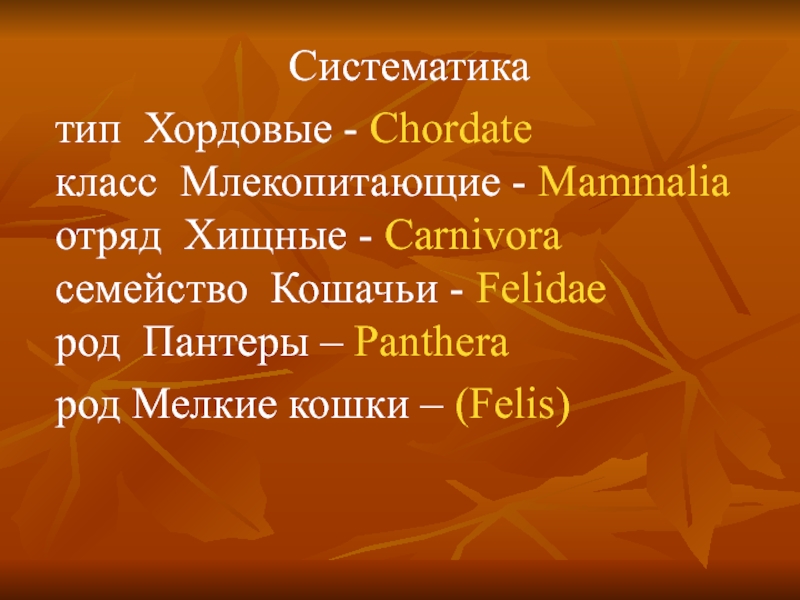 Систематика

тип Хордовые - Chordate
класс Млекопитающие - Mammalia
отряд Хищные - Carnivora
семейство Кошачьи - Felidae
род Пантеры – Panthera
род Мелкие кошки – (Felis)